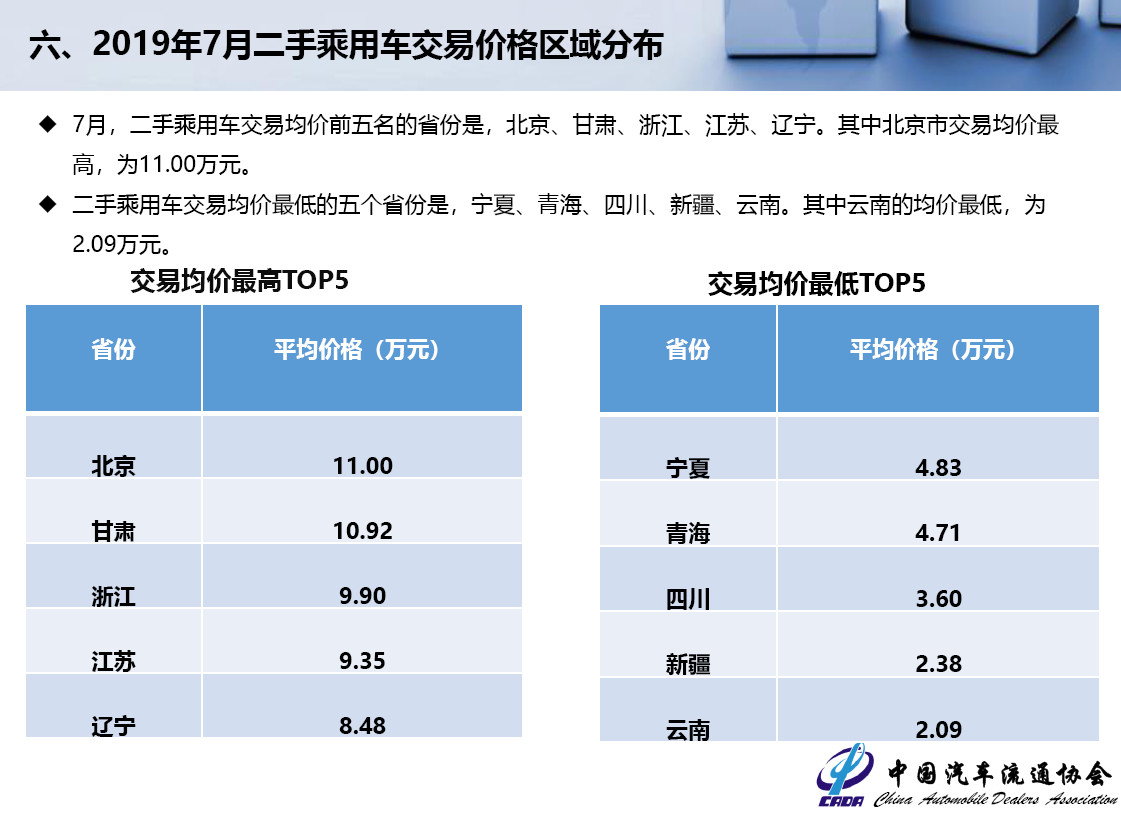 六、2019年7月二手乘用车交易价格区域分布

◆ 7月，二手乘用车交易均价前五名的省份是，北京、甘肃、浙江、江苏、辽宁。其中北京市交易均价最高，为11.00万元。

◆ 二手乘用车交易均价最低的五个省份是，宁夏、青海、四川、新疆、云南。其中云南的均价最低，为2.09万元。

交易均价最高TOP5

| 省份 | 平均价格（万元） |
|---|---|
| 北京 | 11.00 |
| 甘肃 | 10.92 |
| 浙江 | 9.90 |
| 江苏 | 9.35 |
| 辽宁 | 8.48 |

交易均价最低TOP5

| 省份 | 平均价格（万元） |
|---|---|
| 宁夏 | 4.83 |
| 青海 | 4.71 |
| 四川 | 3.60 |
| 新疆 | 2.38 |
| 云南 | 2.09 |

CADA 中国汽车流通协会 China Automobile Dealers Association